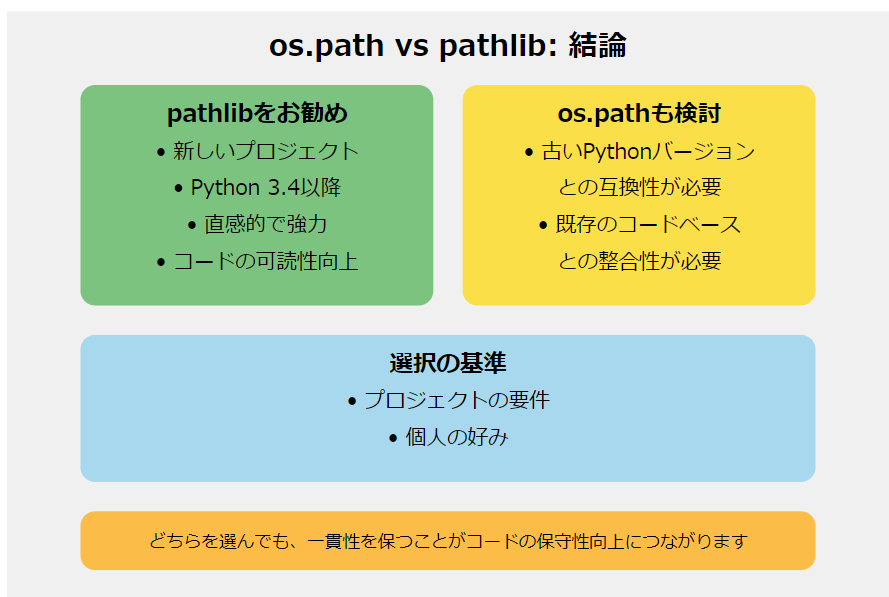 os.path vs pathlib: 結論

pathlibをお勧め
• 新しいプロジェクト
• Python 3.4以降
• 直感的で強力
• コードの可読性向上

os.pathも検討
• 古いPythonバージョンとの互換性が必要
• 既存のコードベースとの整合性が必要

選択の基準
• プロジェクトの要件
• 個人の好み

どちらを選んでも、一貫性を保つことがコードの保守性向上につながります